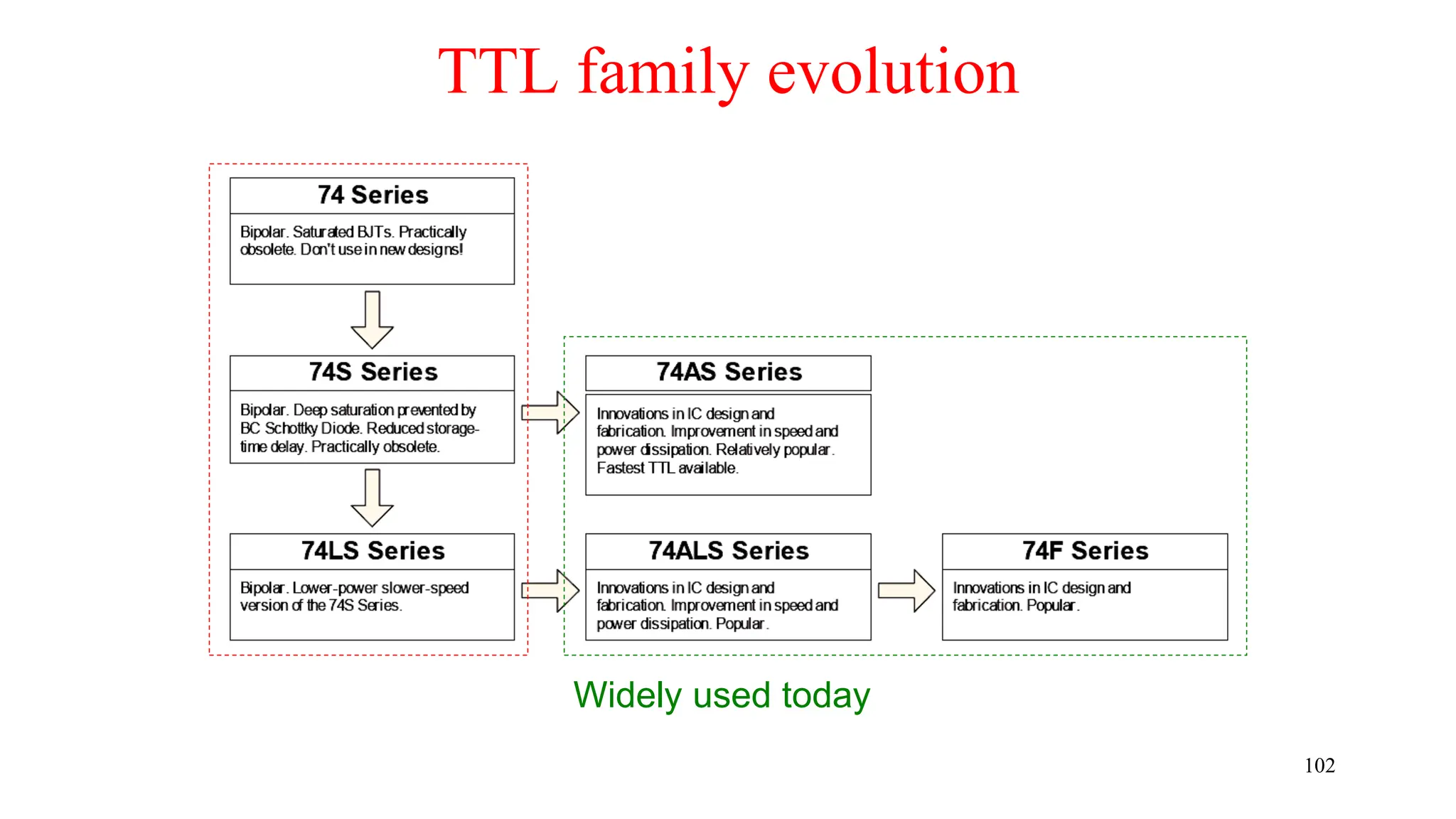 TTL family evolution

74 Series

Bipolar. Saturated BJTs. Practically obsolete. Don't use in new designs!

74S Series

Bipolar. Deep saturation prevented by BC Schottky Diode. Reduced storage-time delay. Practically obsolete.

74LS Series

Bipolar. Lower-power slower-speed version of the 74S Series.

74AS Series

Innovations in IC design and fabrication. Improvement in speed and power dissipation. Relatively popular. Fastest TTL available.

74ALS Series

Innovations in IC design and fabrication. Improvement in speed and power dissipation. Popular.

74F Series

Innovations in IC design and fabrication. Popular.

Widely used today

102